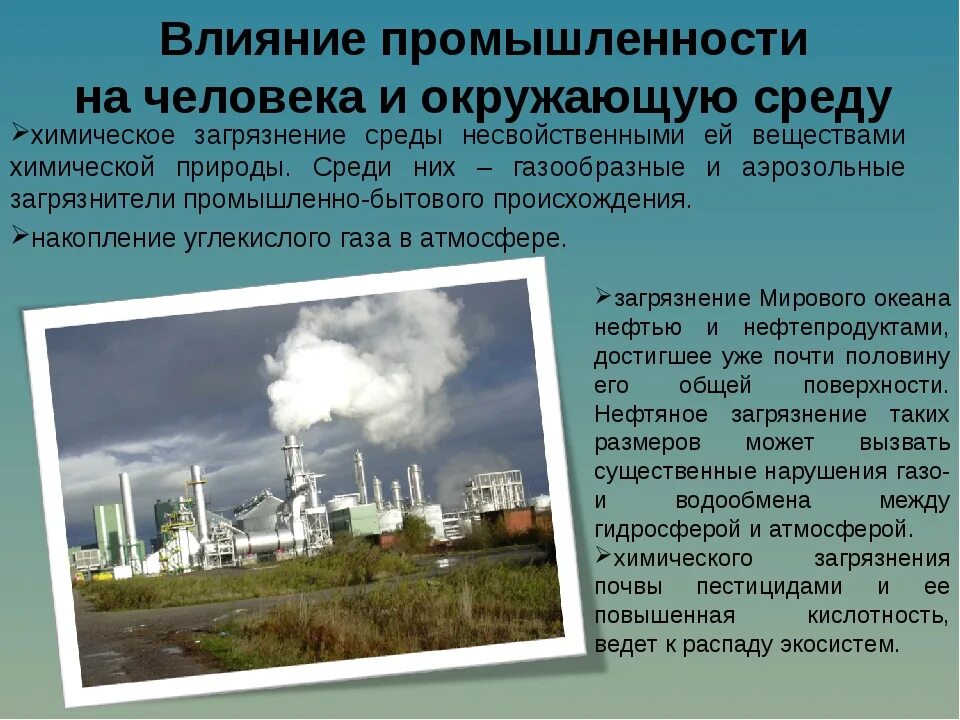 Влияние промышленности на человека и окружающую среду

➢химическое загрязнение среды несвойственными ей веществами химической природы. Среди них – газообразные и аэрозольные загрязнители промышленно-бытового происхождения.

➢накопление углекислого газа в атмосфере.

➢загрязнение Мирового океана нефтью и нефтепродуктами, достигшее уже почти половину его общей поверхности. Нефтяное загрязнение таких размеров может вызвать существенные нарушения газо- и водообмена между гидросферой и атмосферой.

➢химического загрязнения почвы пестицидами и ее повышенная кислотность, ведет к распаду экосистем.